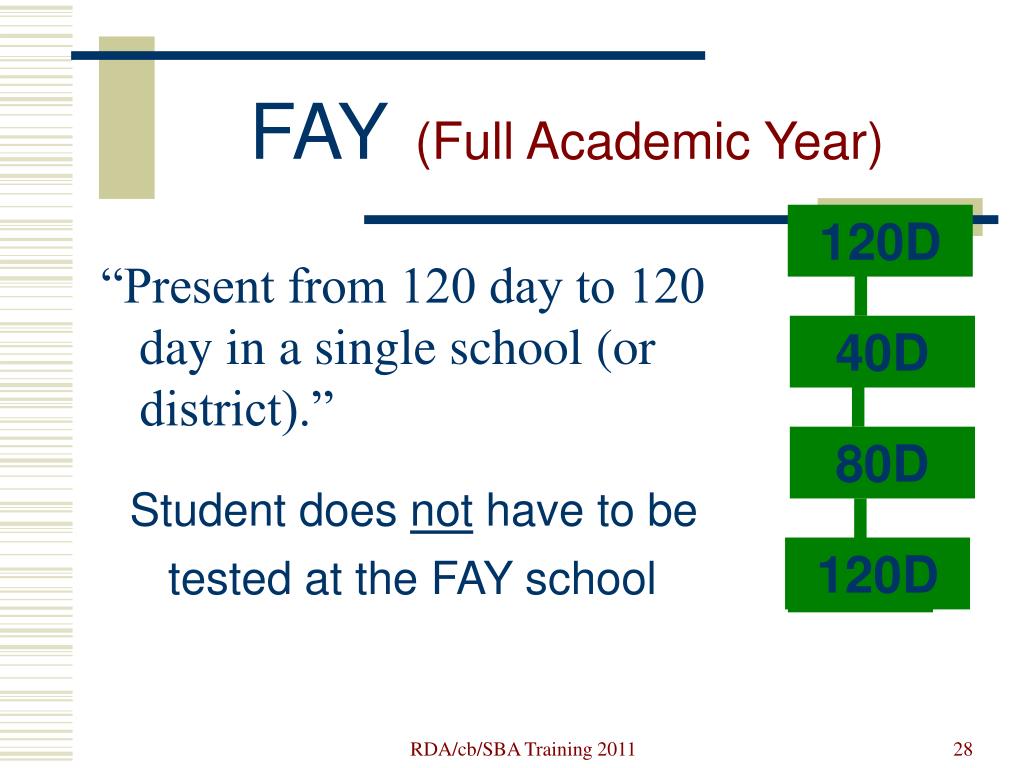 FAY (Full Academic Year)

“Present from 120 day to 120 day in a single school (or district).”

Student does not have to be tested at the FAY school

120D

40D

80D

120D

RDA/cb/SBA Training 2011

28